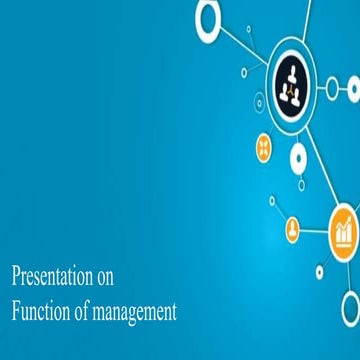 Presentation on
Function of management